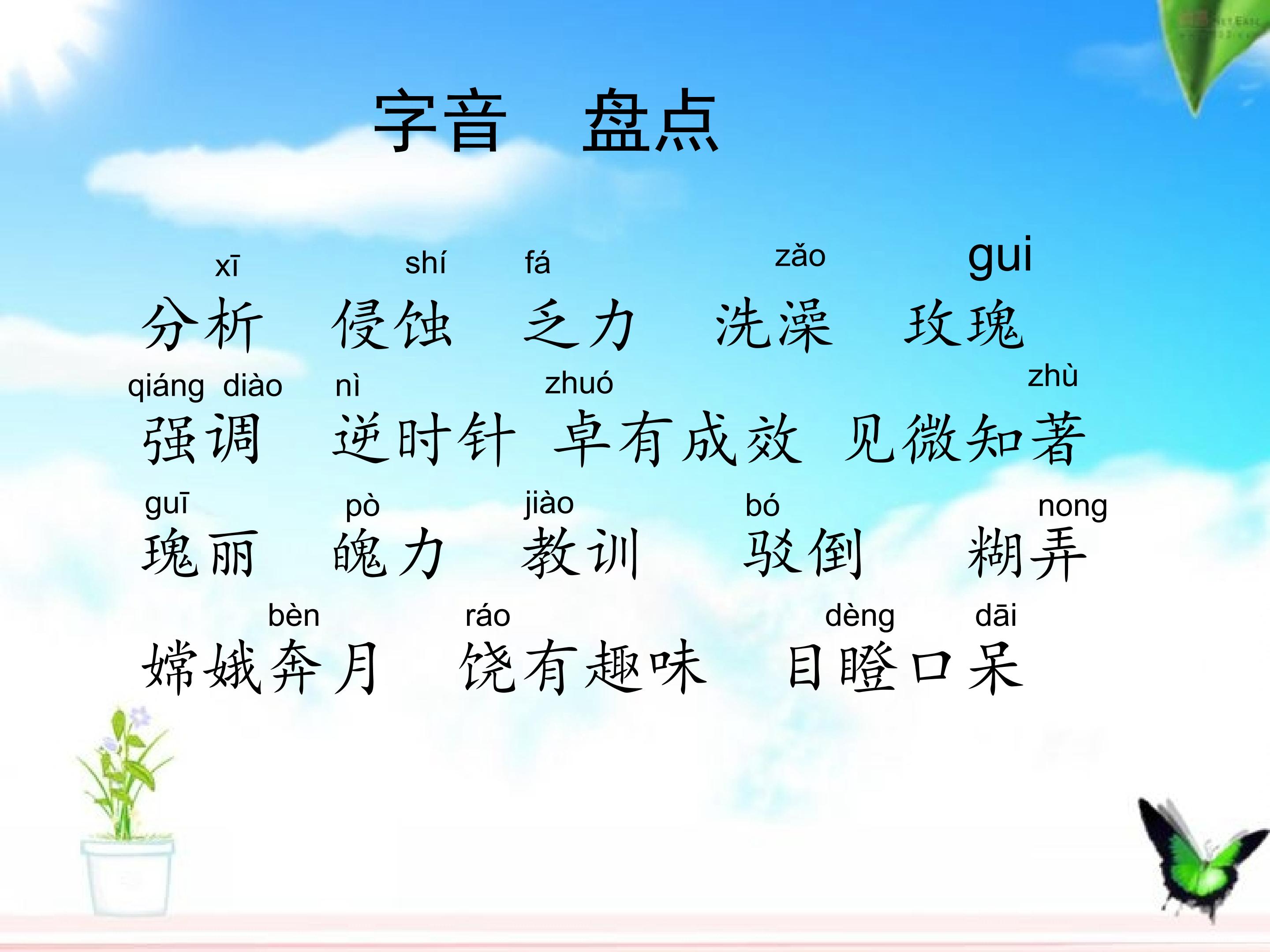 字音　盘点

xī　　shí　fá　　zǎo　　gui
分析　侵蚀　乏力　洗澡　玫瑰

qiáng diào　nì　　zhuó　　zhù
强调　逆时针　卓有成效　见微知著

guī　　pò　　jiào　　bó　　nong
瑰丽　魄力　教训　驳倒　糊弄

bèn　　ráo　　dèng　dāi
嫦娥奔月　饶有趣味　目瞪口呆